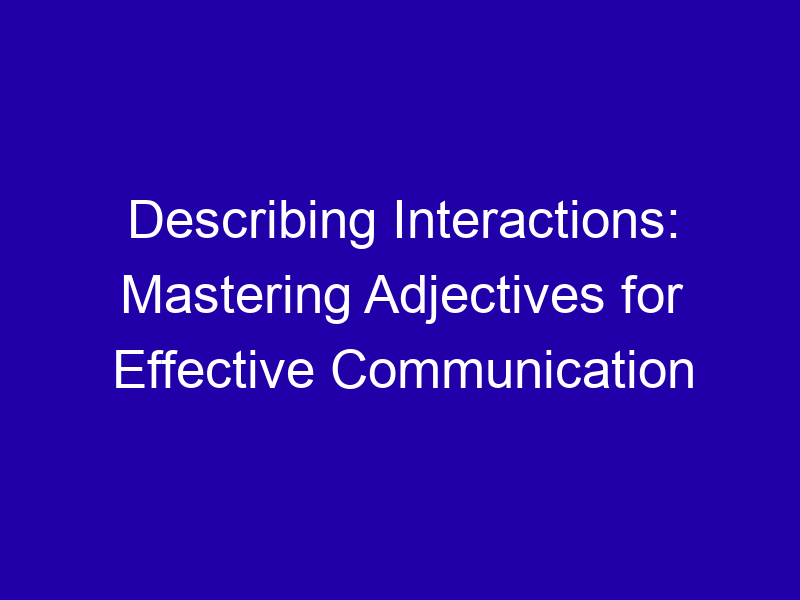 Describing Interactions: Mastering Adjectives for Effective Communication